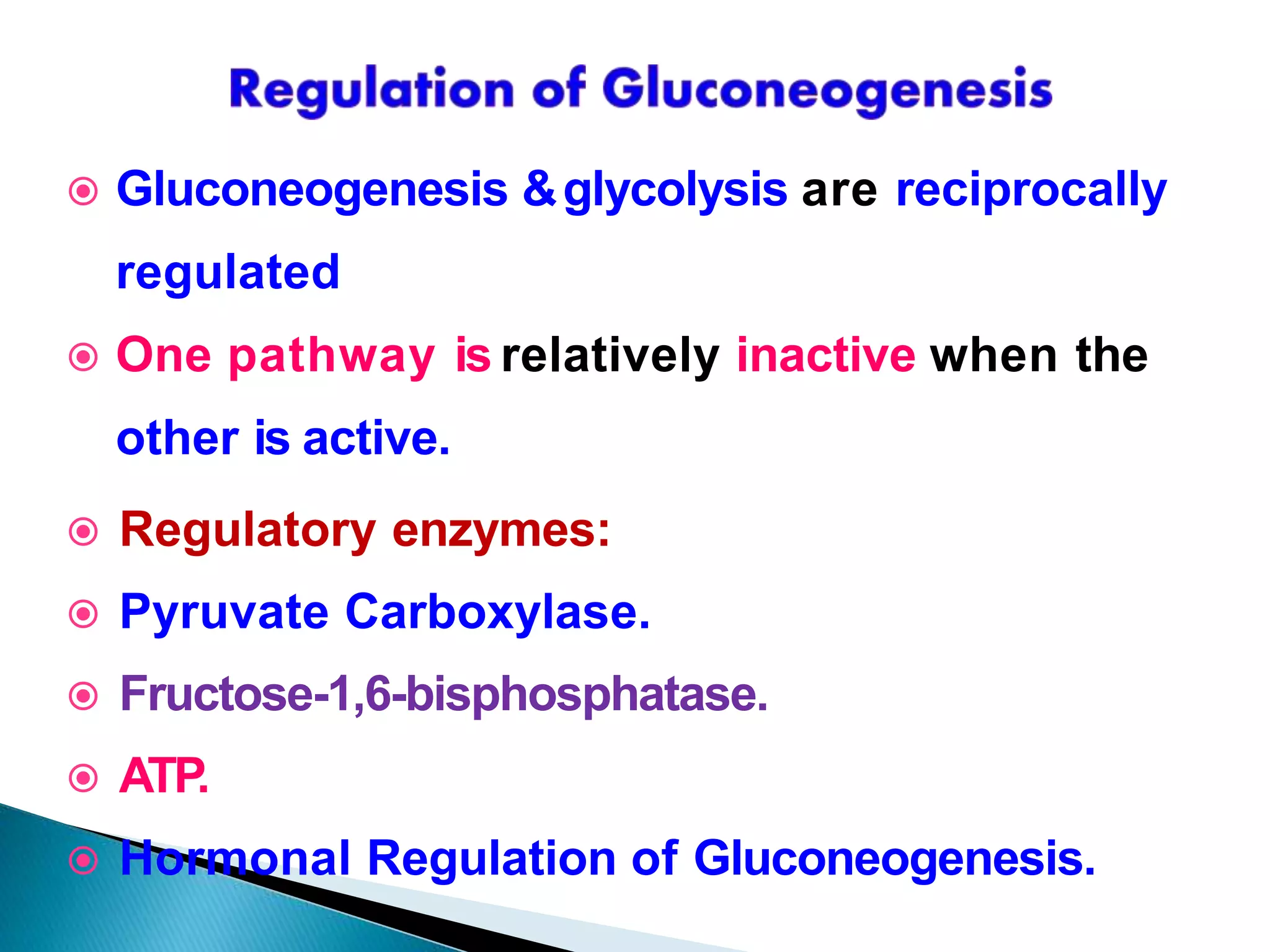 Regulation of Gluconeogenesis

Gluconeogenesis & glycolysis are reciprocally regulated

One pathway is relatively inactive when the other is active.

Regulatory enzymes:

Pyruvate Carboxylase.

Fructose-1,6-bisphosphatase.

ATP.

Hormonal Regulation of Gluconeogenesis.